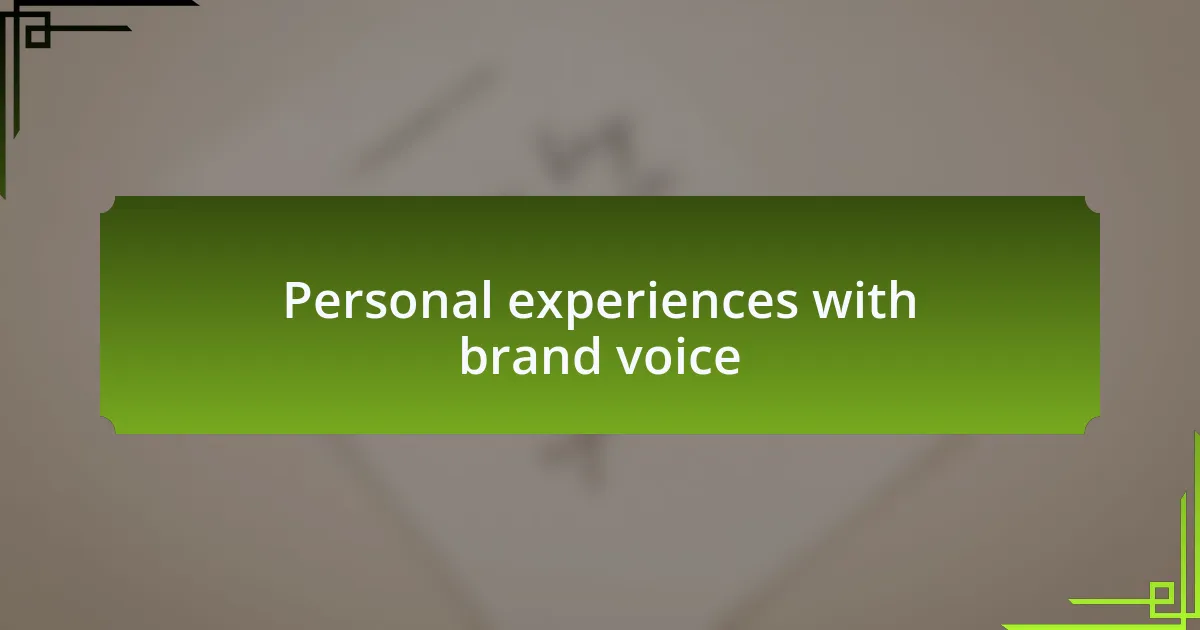 Personal experiences with brand voice